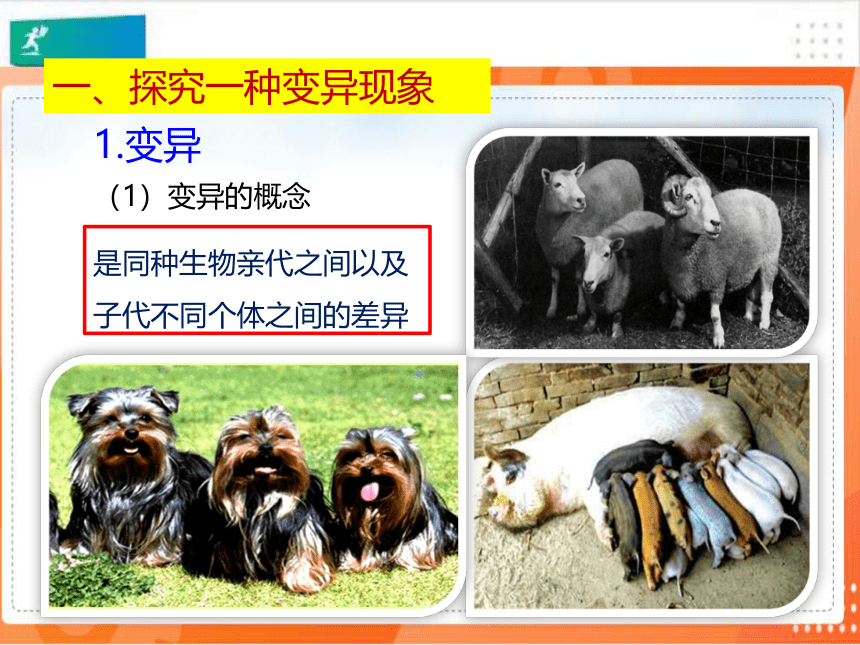 一、探究一种变异现象

1.变异

（1）变异的概念

是同种生物亲代之间以及子代不同个体之间的差异